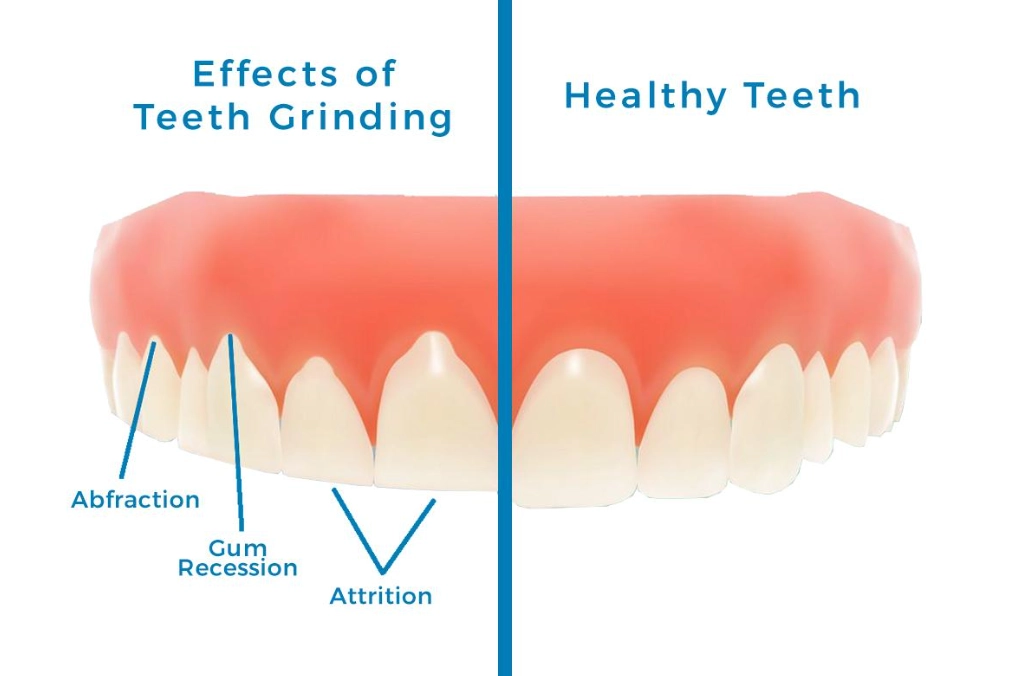 Effects of Teeth Grinding

Healthy Teeth

Abfraction

Gum Recession

Attrition